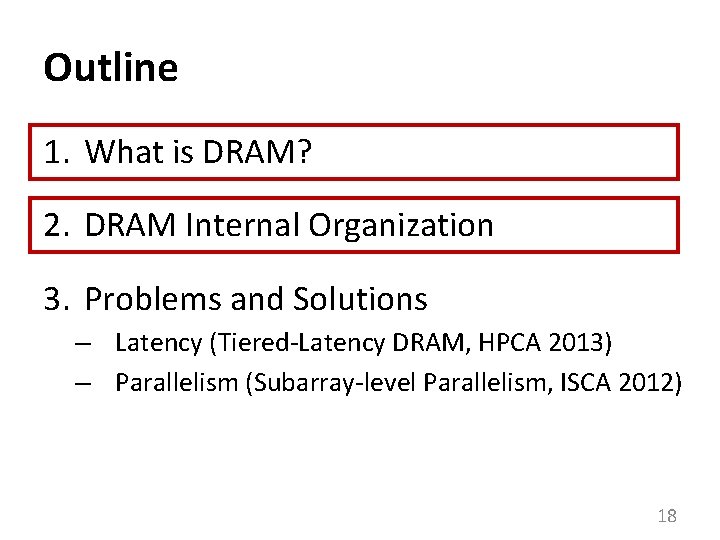 Outline

1. What is DRAM?

2. DRAM Internal Organization

3. Problems and Solutions
– Latency (Tiered-Latency DRAM, HPCA 2013)
– Parallelism (Subarray-level Parallelism, ISCA 2012)

18